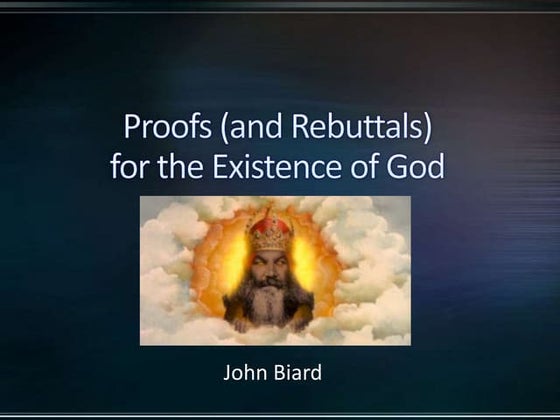 Proofs (and Rebuttals) for the Existence of God

John Biard